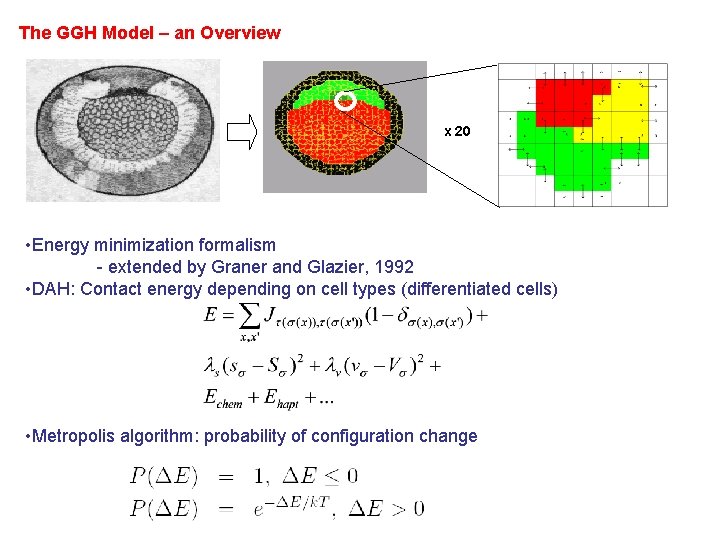 The GGH Model – an Overview

x 20

•Energy minimization formalism
- extended by Graner and Glazier, 1992
•DAH: Contact energy depending on cell types (differentiated cells)

$E = \sum_{x,x'} J_{\tau(\sigma(x)),\tau(\sigma(x'))}(1-\delta_{\sigma(x),\sigma(x')}) +$
$\lambda_s(s_\sigma - S_\sigma)^2 + \lambda_v(v_\sigma - V_\sigma)^2 +$
$E_{chem} + E_{hapt} + ...$

•Metropolis algorithm: probability of configuration change

$P(\Delta E) = 1, \ \Delta E \leq 0$
$P(\Delta E) = e^{-\Delta E/kT}, \ \Delta E > 0$